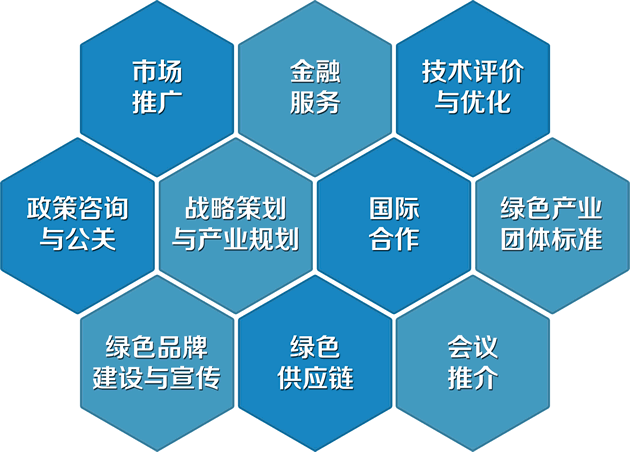 市场推广

金融服务

技术评价与优化

政策咨询与公关

战略策划与产业规划

国际合作

绿色产业团体标准

绿色品牌建设与宣传

绿色供应链

会议推介